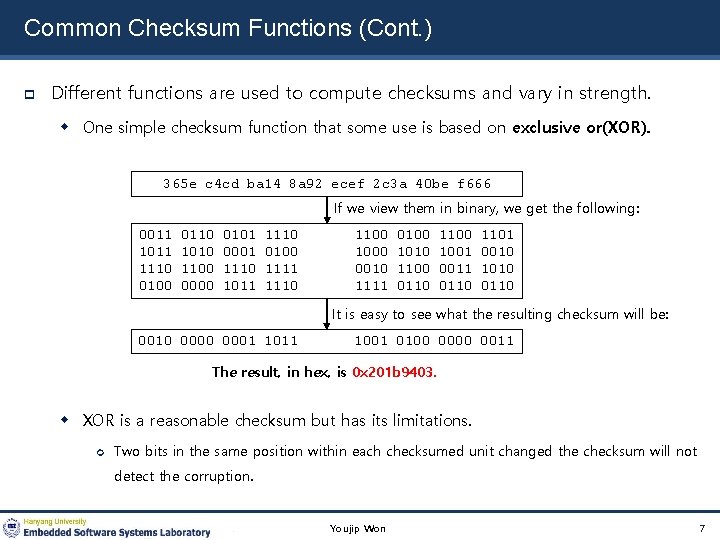 Common Checksum Functions (Cont.)

Different functions are used to compute checksums and vary in strength.

One simple checksum function that some use is based on **exclusive or(XOR).**

365e c4cd ba14 8a92 ecef 2c3a 40be f666

If we view them in binary, we get the following:

0011 0110 0101 1110 1100 0100 1100 1101
1011 1010 0001 0100 1000 1010 1001 0010
1110 1100 1110 1111 0010 1100 0011 1010
0100 0000 1011 1110 1111 0110 0110 0110

It is easy to see what the resulting checksum will be:

0010 0000 0001 1011 1001 0100 0000 0011

The result, in hex, is 0x201b9403.

XOR is a reasonable checksum but has its limitations.

Two bits in the same position within each checksumed unit changed the checksum will not detect the corruption.

Hanyang University
Embedded Software Systems Laboratory

Youjip Won

7